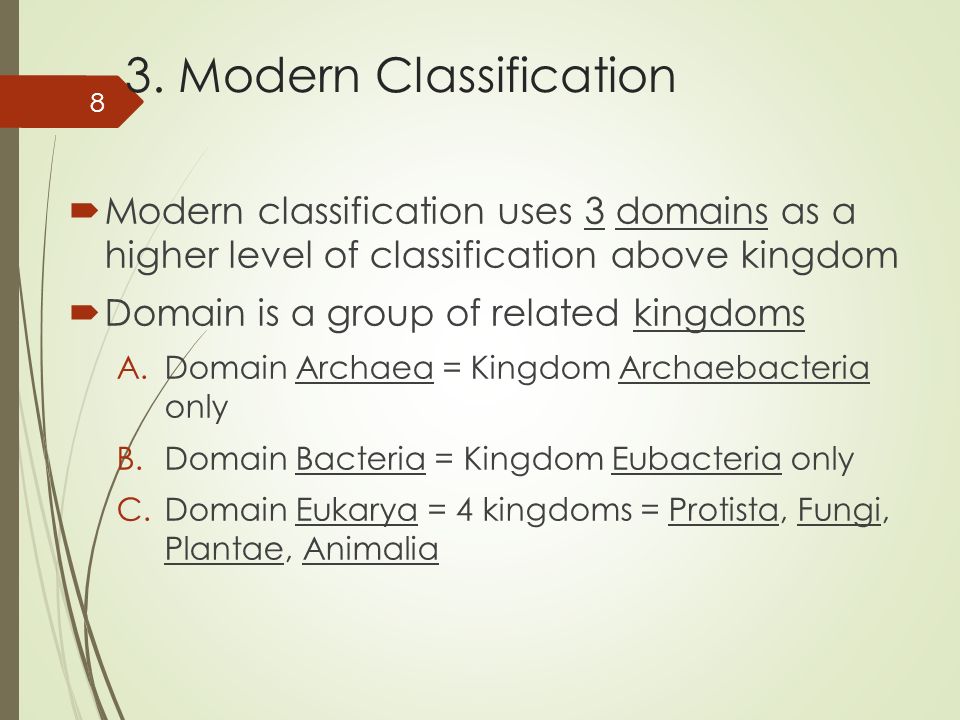 8

3. Modern Classification

Modern classification uses 3 domains as a higher level of classification above kingdom

Domain is a group of related kingdoms

A. Domain Archaea = Kingdom Archaebacteria only

B. Domain Bacteria = Kingdom Eubacteria only

C. Domain Eukarya = 4 kingdoms = Protista, Fungi, Plantae, Animalia